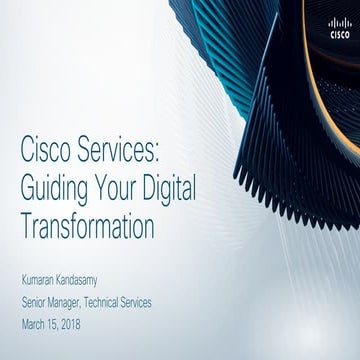 CISCO

Cisco Services: Guiding Your Digital Transformation

Kumaran Kandasamy

Senior Manager, Technical Services

March 15, 2018